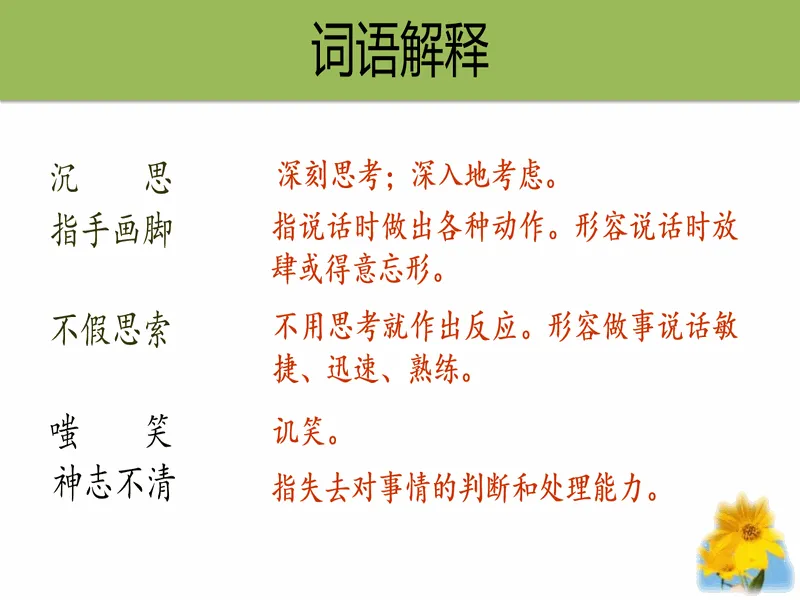 词语解释

沉　　思　　深刻思考；深入地考虑。

指手画脚　　指说话时做出各种动作。形容说话时放肆或得意忘形。

不假思索　　不用思考就作出反应。形容做事说话敏捷、迅速、熟练。

嗤　　笑　　讥笑。

神志不清　　指失去对事情的判断和处理能力。